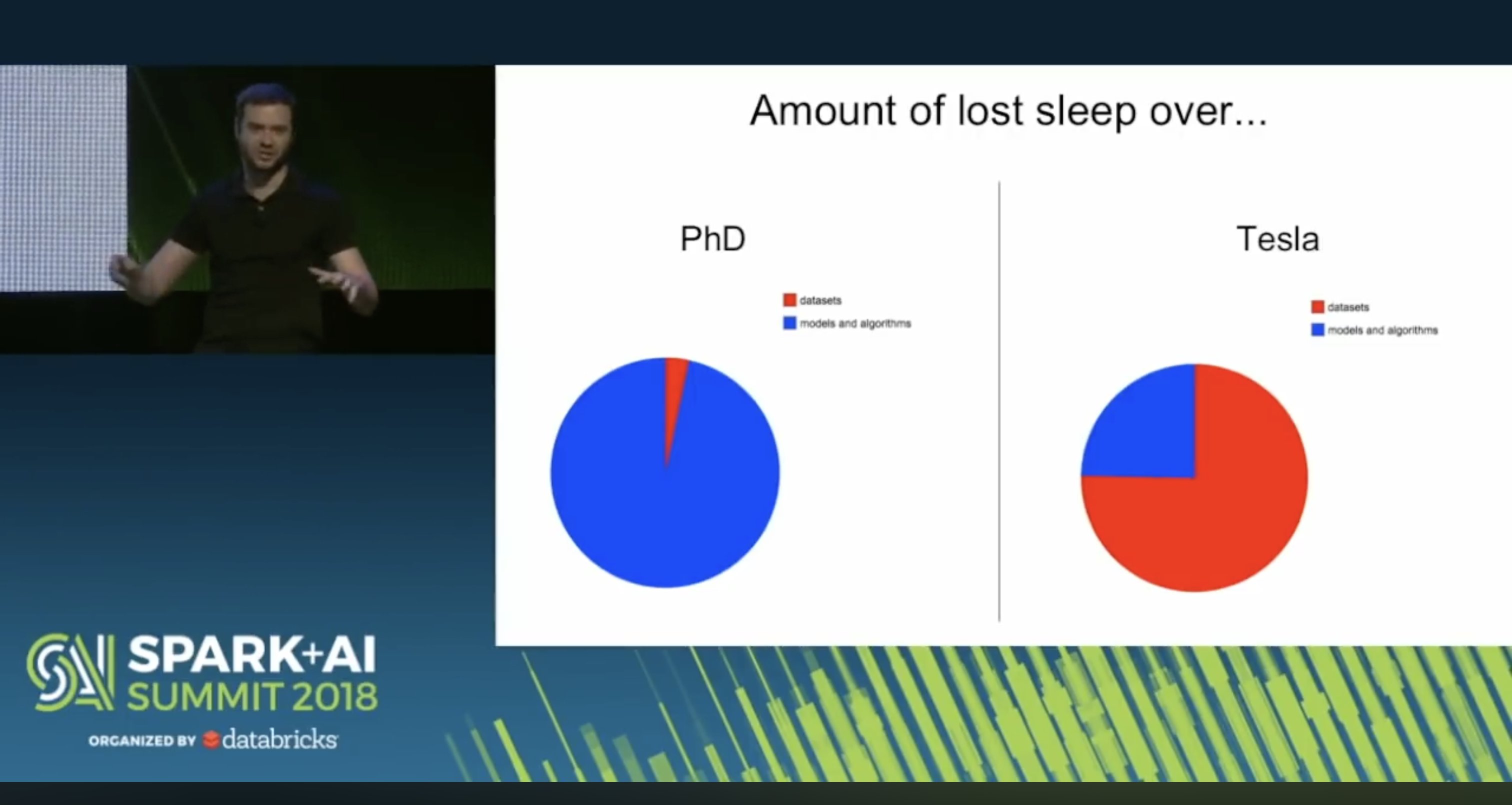 Amount of lost sleep over...

PhD

datasets
models and algorithms

Tesla

datasets
models and algorithms

SPARK+AI
SUMMIT 2018
ORGANIZED BY databricks